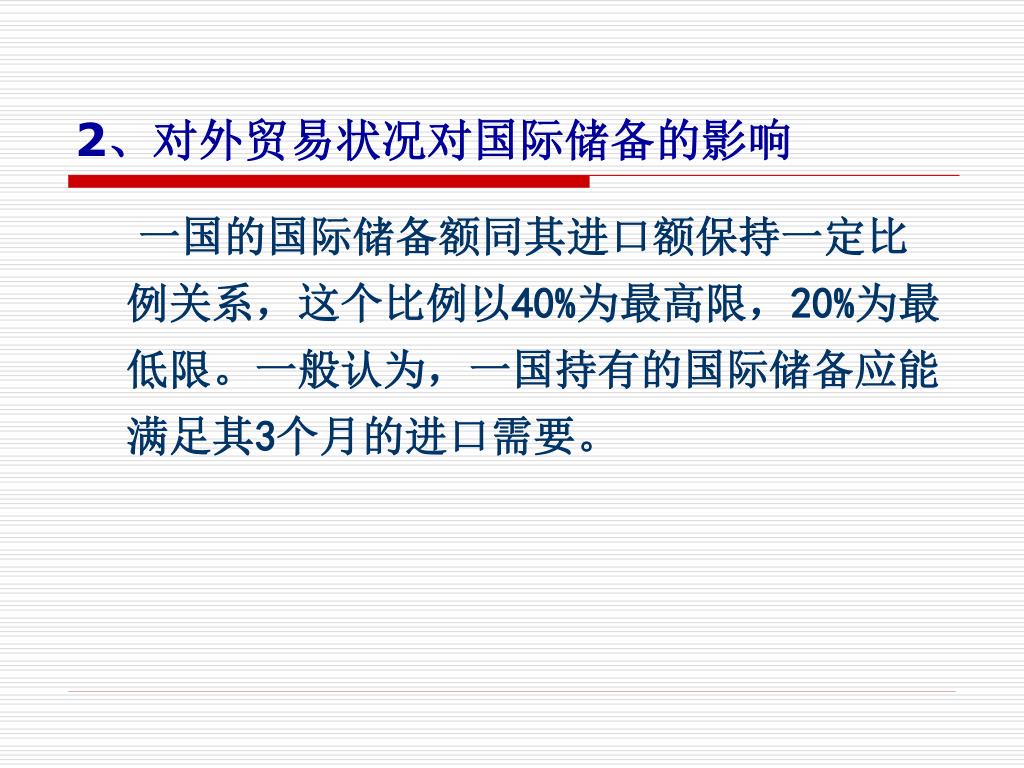 2、对外贸易状况对国际储备的影响

一国的国际储备额同其进口额保持一定比例关系，这个比例以40%为最高限，20%为最低限。一般认为，一国持有的国际储备应能满足其3个月的进口需要。